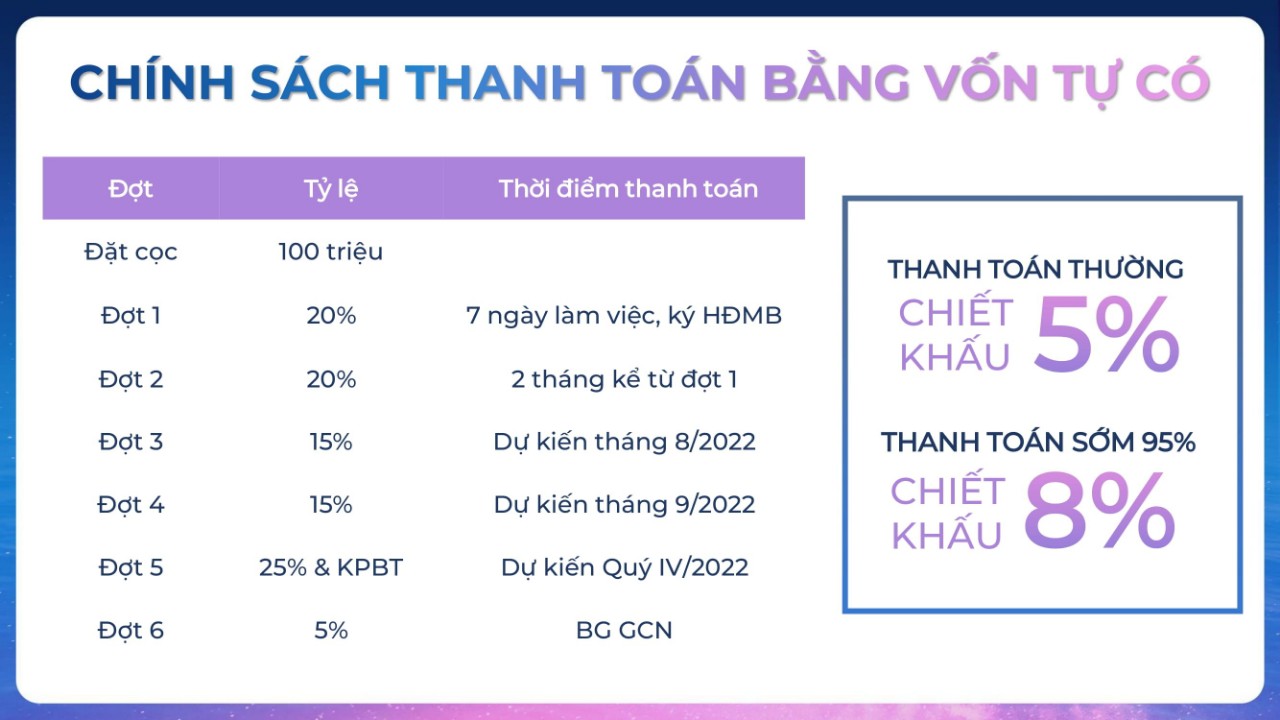 CHÍNH SÁCH THANH TOÁN BẰNG VỐN TỰ CÓ

| Đợt | Tỷ lệ | Thời điểm thanh toán |
|---|---|---|
| Đặt cọc | 100 triệu | |
| Đợt 1 | 20% | 7 ngày làm việc, ký HĐMB |
| Đợt 2 | 20% | 2 tháng kể từ đợt 1 |
| Đợt 3 | 15% | Dự kiến tháng 8/2022 |
| Đợt 4 | 15% | Dự kiến tháng 9/2022 |
| Đợt 5 | 25% & KPBT | Dự kiến Quý IV/2022 |
| Đợt 6 | 5% | BG GCN |

THANH TOÁN THƯỜNG
CHIẾT KHẤU 5%

THANH TOÁN SỚM 95%
CHIẾT KHẤU 8%